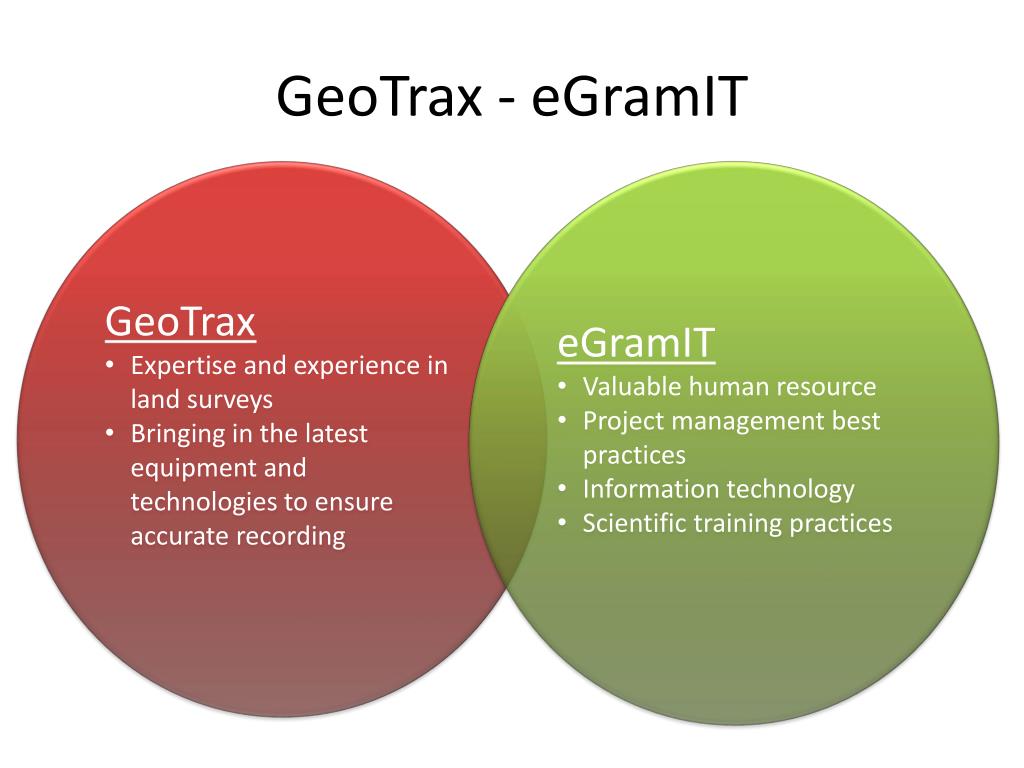 GeoTrax - eGramIT

GeoTrax
• Expertise and experience in land surveys
• Bringing in the latest equipment and technologies to ensure accurate recording

eGramIT
• Valuable human resource
• Project management best practices
• Information technology
• Scientific training practices